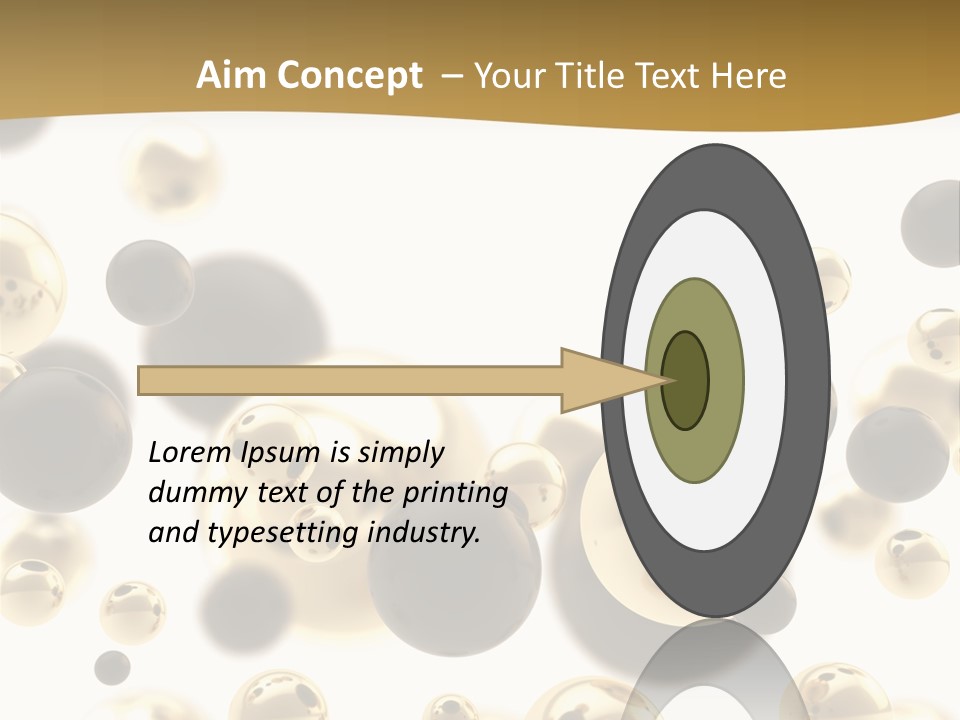 Aim Concept – Your Title Text Here

Lorem Ipsum is simply dummy text of the printing and typesetting industry.